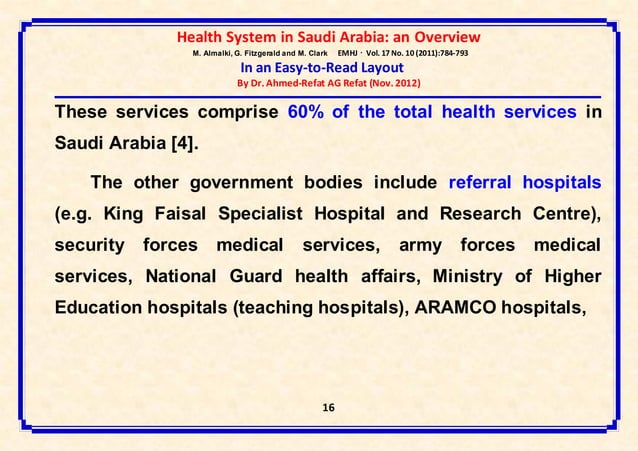 Health System in Saudi Arabia: an Overview
M. Almalki, G. Fitzgerald and M. Clark EMHJ · Vol. 17 No. 10 (2011):784-793
In an Easy-to-Read Layout
By Dr. Ahmed-Refat AG Refat (Nov. 2012)

These services comprise 60% of the total health services in Saudi Arabia [4].

The other government bodies include referral hospitals (e.g. King Faisal Specialist Hospital and Research Centre), security forces medical services, army forces medical services, National Guard health affairs, Ministry of Higher Education hospitals (teaching hospitals), ARAMCO hospitals,

16